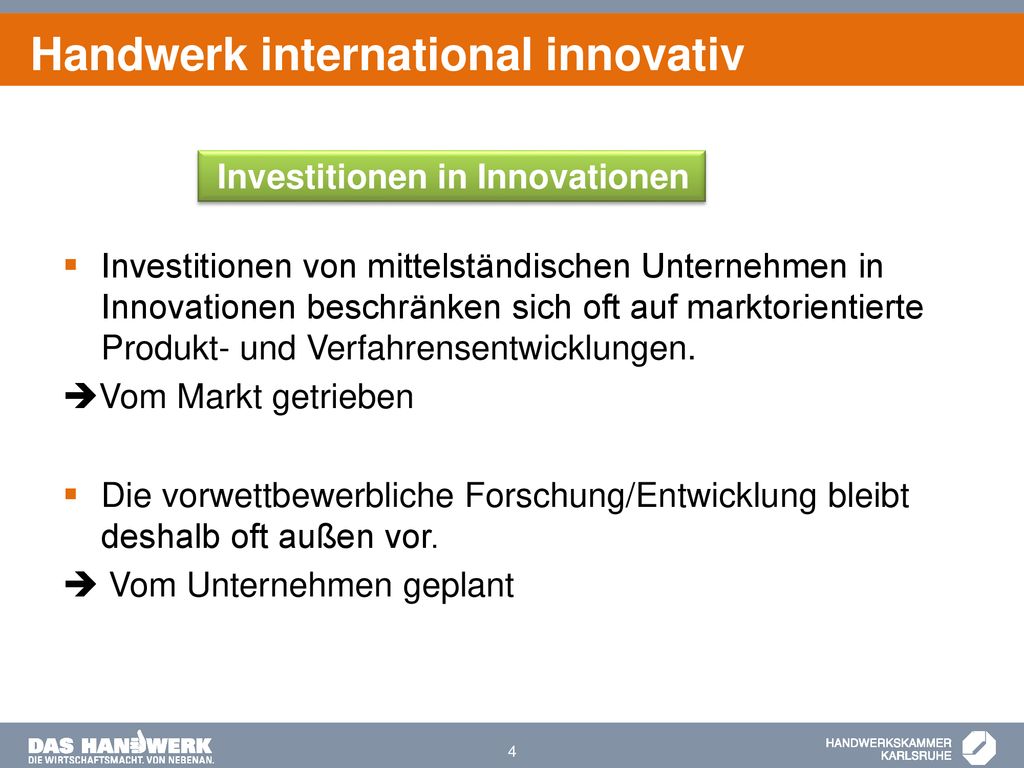 Handwerk international innovativ

Investitionen in Innovationen

▪ Investitionen von mittelständischen Unternehmen in Innovationen beschränken sich oft auf marktorientierte Produkt- und Verfahrensentwicklungen.

➔Vom Markt getrieben

▪ Die vorwettbewerbliche Forschung/Entwicklung bleibt deshalb oft außen vor.

➔ Vom Unternehmen geplant

DAS HANDWERK
DIE WIRTSCHAFTSMACHT. VON NEBENAN.

4

HANDWERKSKAMMER
KARLSRUHE